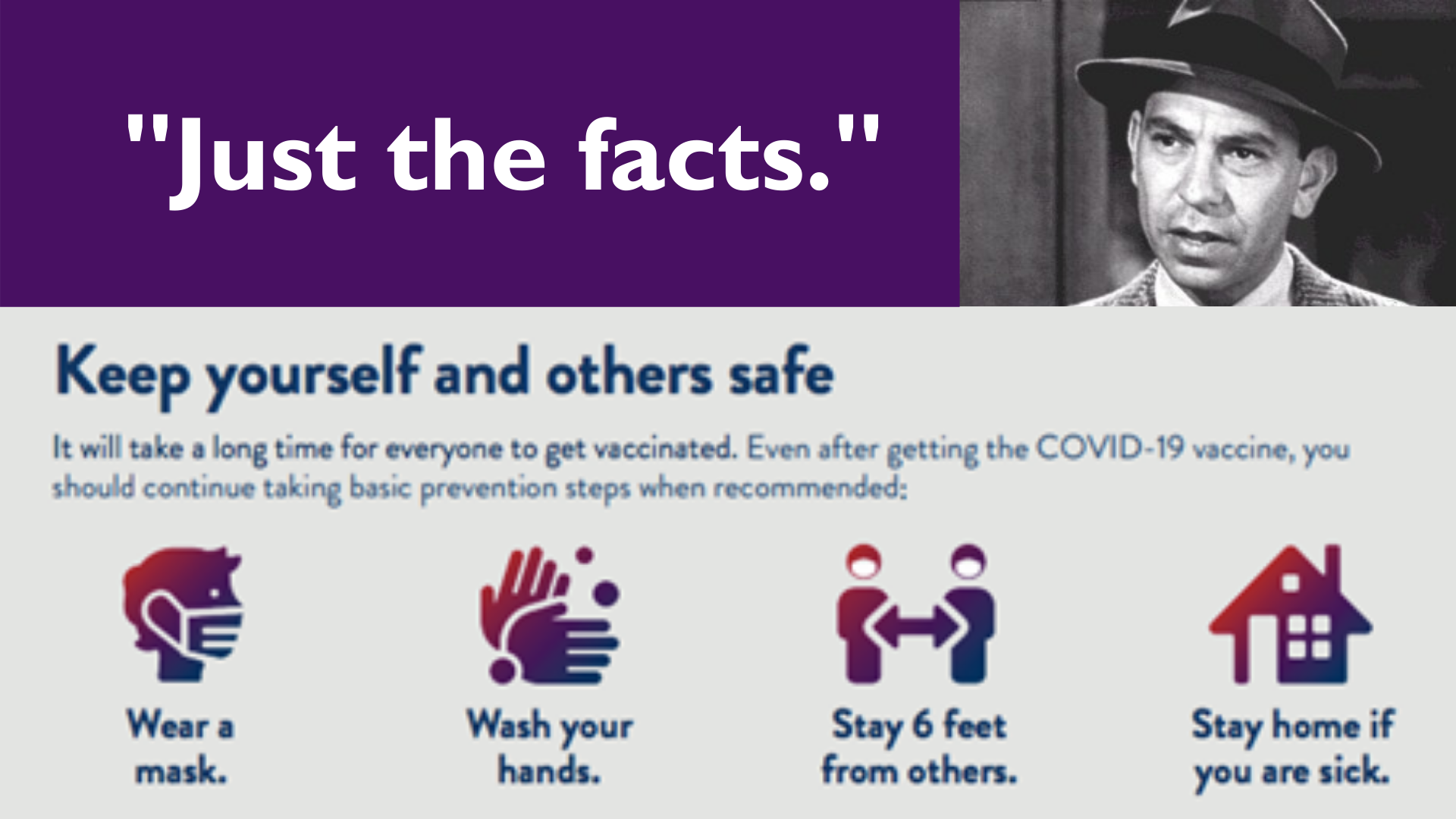 "Just the facts."

Keep yourself and others safe

It will take a long time for everyone to get vaccinated. Even after getting the COVID-19 vaccine, you should continue taking basic prevention steps when recommended:

Wear a mask.

Wash your hands.

Stay 6 feet from others.

Stay home if you are sick.